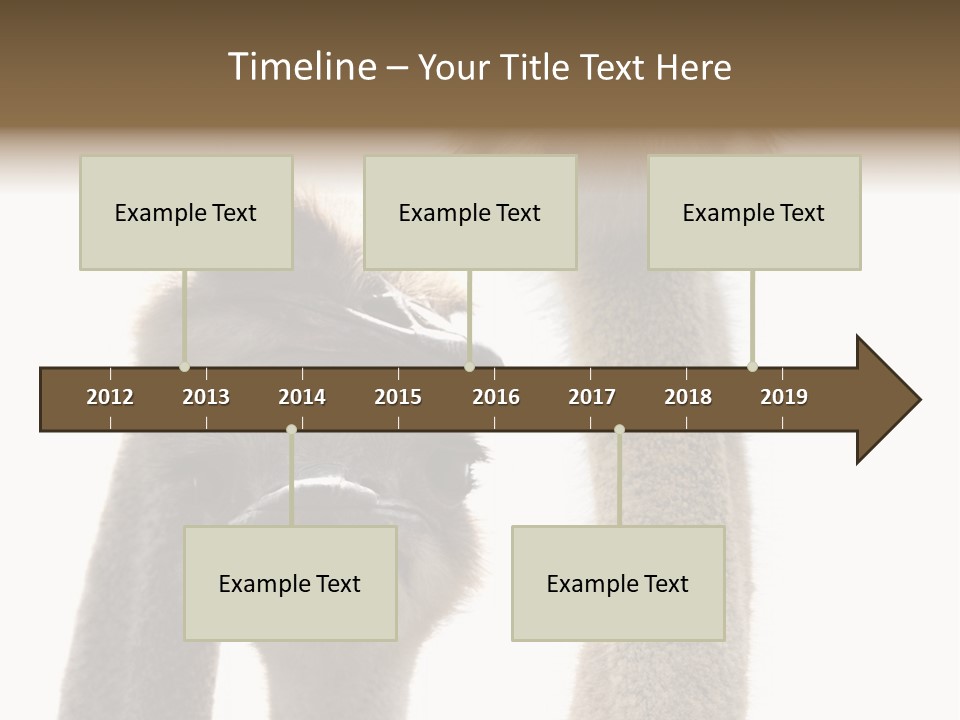 Timeline – Your Title Text Here

Example Text

Example Text

Example Text

2012 2013 2014 2015 2016 2017 2018 2019

Example Text

Example Text